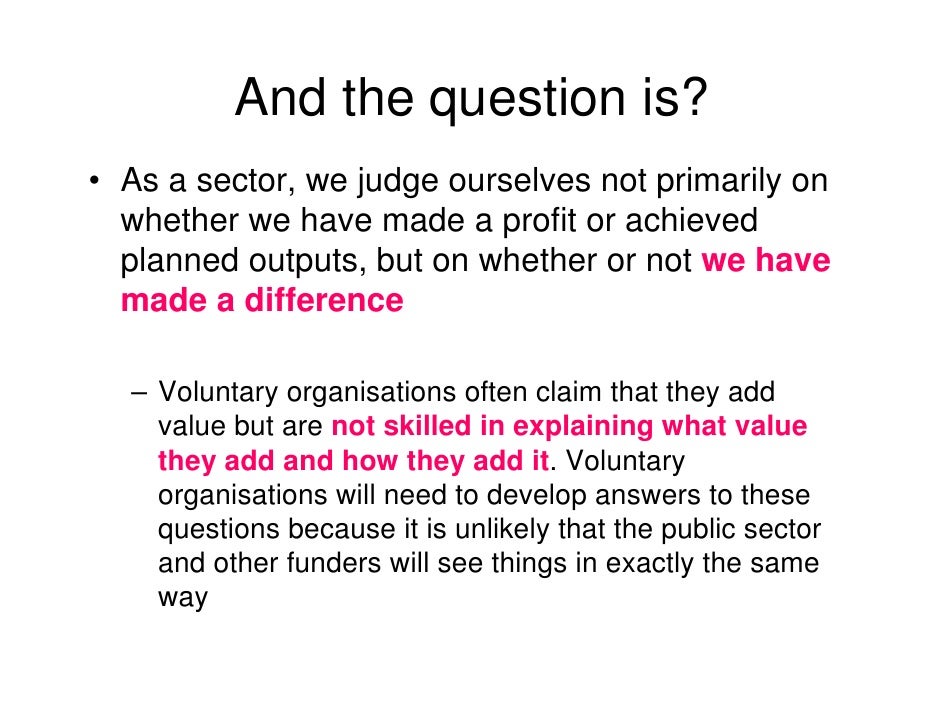 And the question is?

• As a sector, we judge ourselves not primarily on whether we have made a profit or achieved planned outputs, but on whether or not we have made a difference

– Voluntary organisations often claim that they add value but are not skilled in explaining what value they add and how they add it. Voluntary organisations will need to develop answers to these questions because it is unlikely that the public sector and other funders will see things in exactly the same way